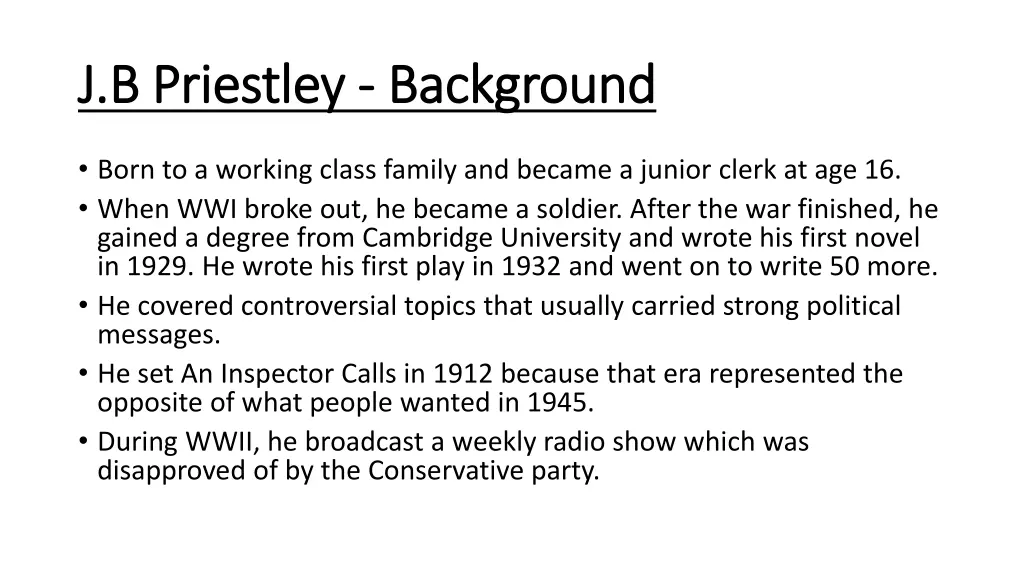 J.B Priestley - Background

• Born to a working class family and became a junior clerk at age 16.
• When WWI broke out, he became a soldier. After the war finished, he gained a degree from Cambridge University and wrote his first novel in 1929. He wrote his first play in 1932 and went on to write 50 more.
• He covered controversial topics that usually carried strong political messages.
• He set An Inspector Calls in 1912 because that era represented the opposite of what people wanted in 1945.
• During WWII, he broadcast a weekly radio show which was disapproved of by the Conservative party.